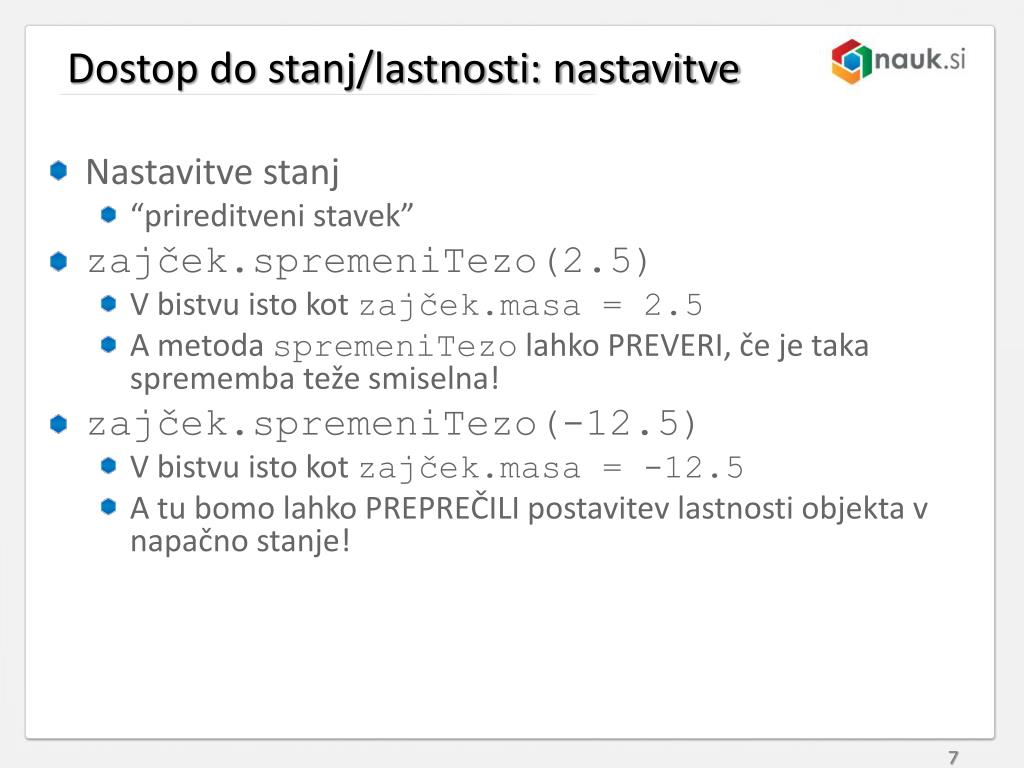 Dostop do stanj/lastnosti: nastavitve

nauk.si

Nastavitve stanj

“prireditveni stavek”

zajček.spremeniTezo(2.5)

V bistvu isto kot zajček.masa = 2.5

A metoda spremeniTezo lahko PREVERI, če je taka sprememba teže smiselna!

zajček.spremeniTezo(-12.5)

V bistvu isto kot zajček.masa = -12.5

A tu bomo lahko PREPREČILI postavitev lastnosti objekta v napačno stanje!

7